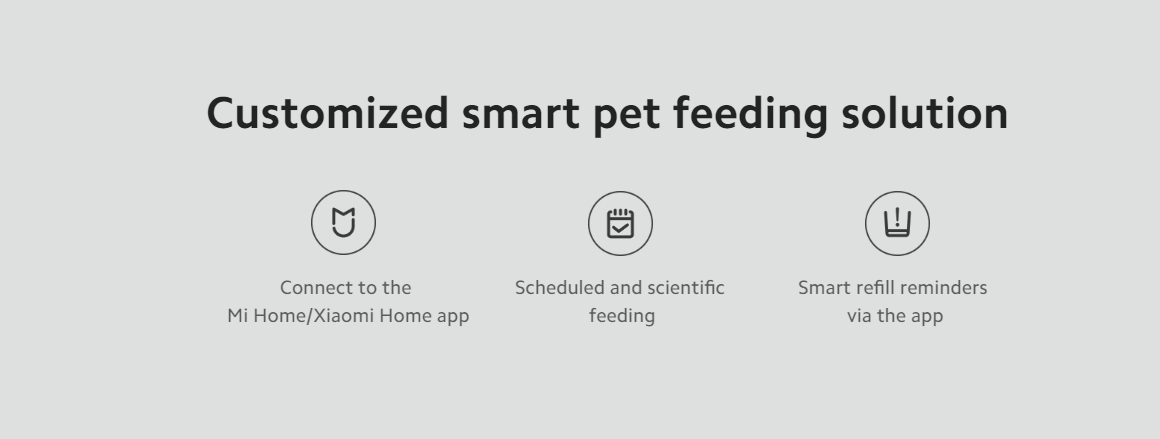 Customized smart pet feeding solution

Connect to the Mi Home/Xiaomi Home app

Scheduled and scientific feeding

Smart refill reminders via the app